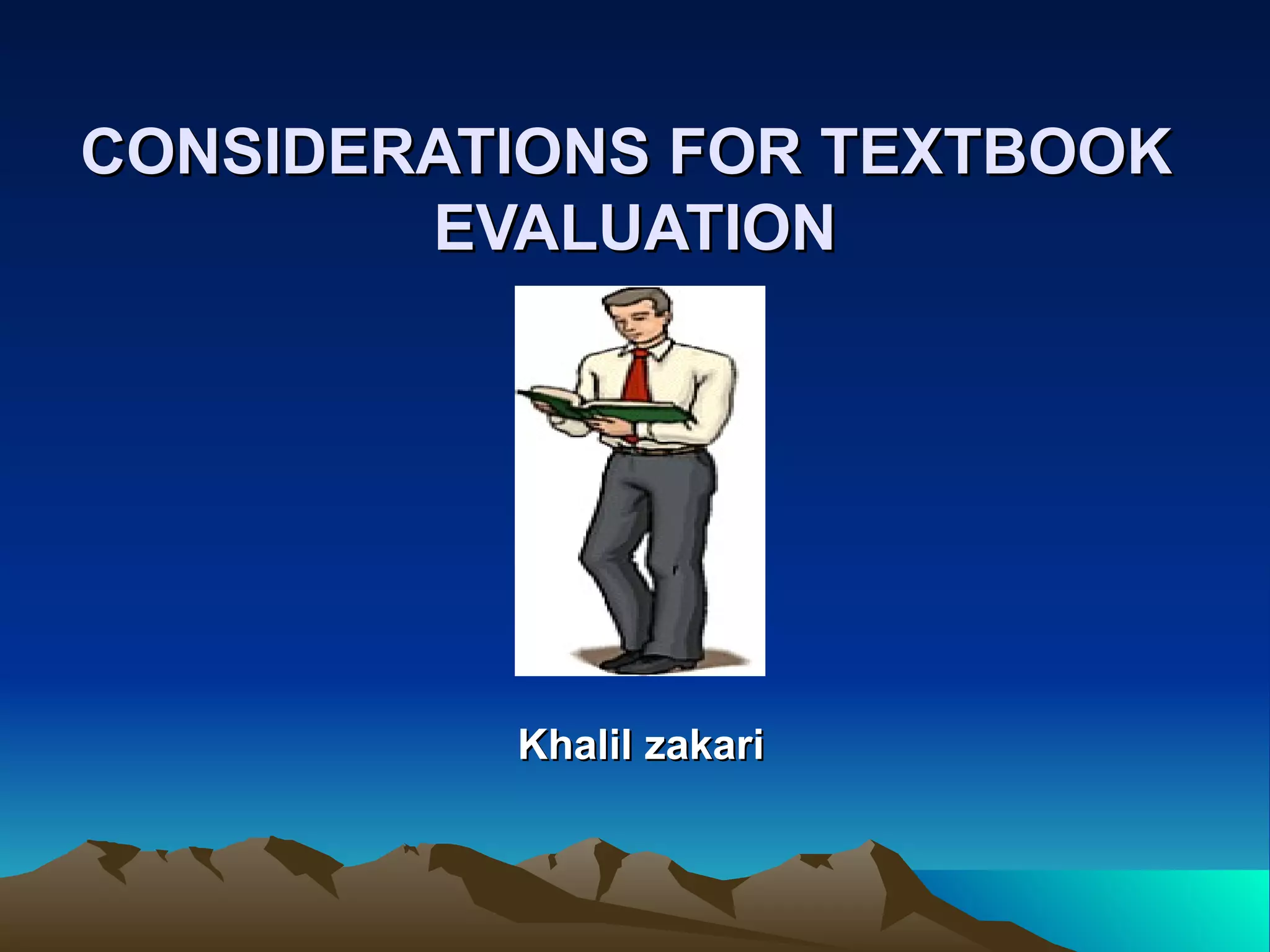 CONSIDERATIONS FOR TEXTBOOK EVALUATION

Khalil zakari